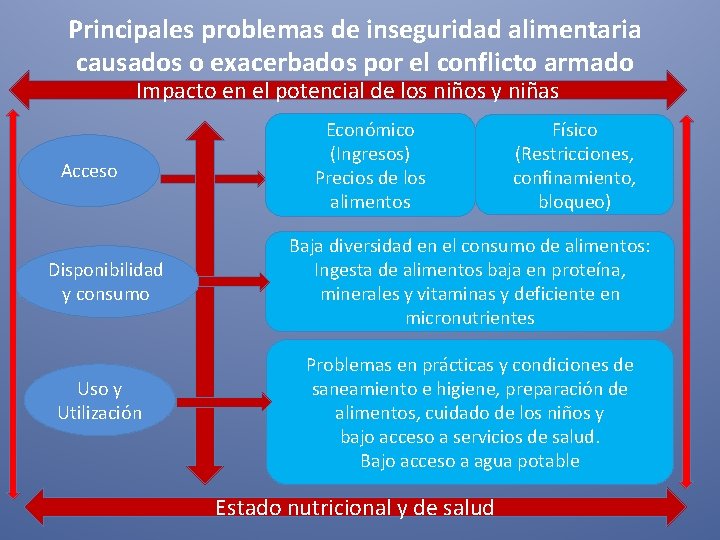 Principales problemas de inseguridad alimentaria causados o exacerbados por el conflicto armado

Impacto en el potencial de los niños y niñas

Acceso

Económico (Ingresos) Precios de los alimentos

Físico (Restricciones, confinamiento, bloqueo)

Disponibilidad y consumo

Baja diversidad en el consumo de alimentos: Ingesta de alimentos baja en proteína, minerales y vitaminas y deficiente en micronutrientes

Uso y Utilización

Problemas en prácticas y condiciones de saneamiento e higiene, preparación de alimentos, cuidado de los niños y bajo acceso a servicios de salud. Bajo acceso a agua potable

Estado nutricional y de salud